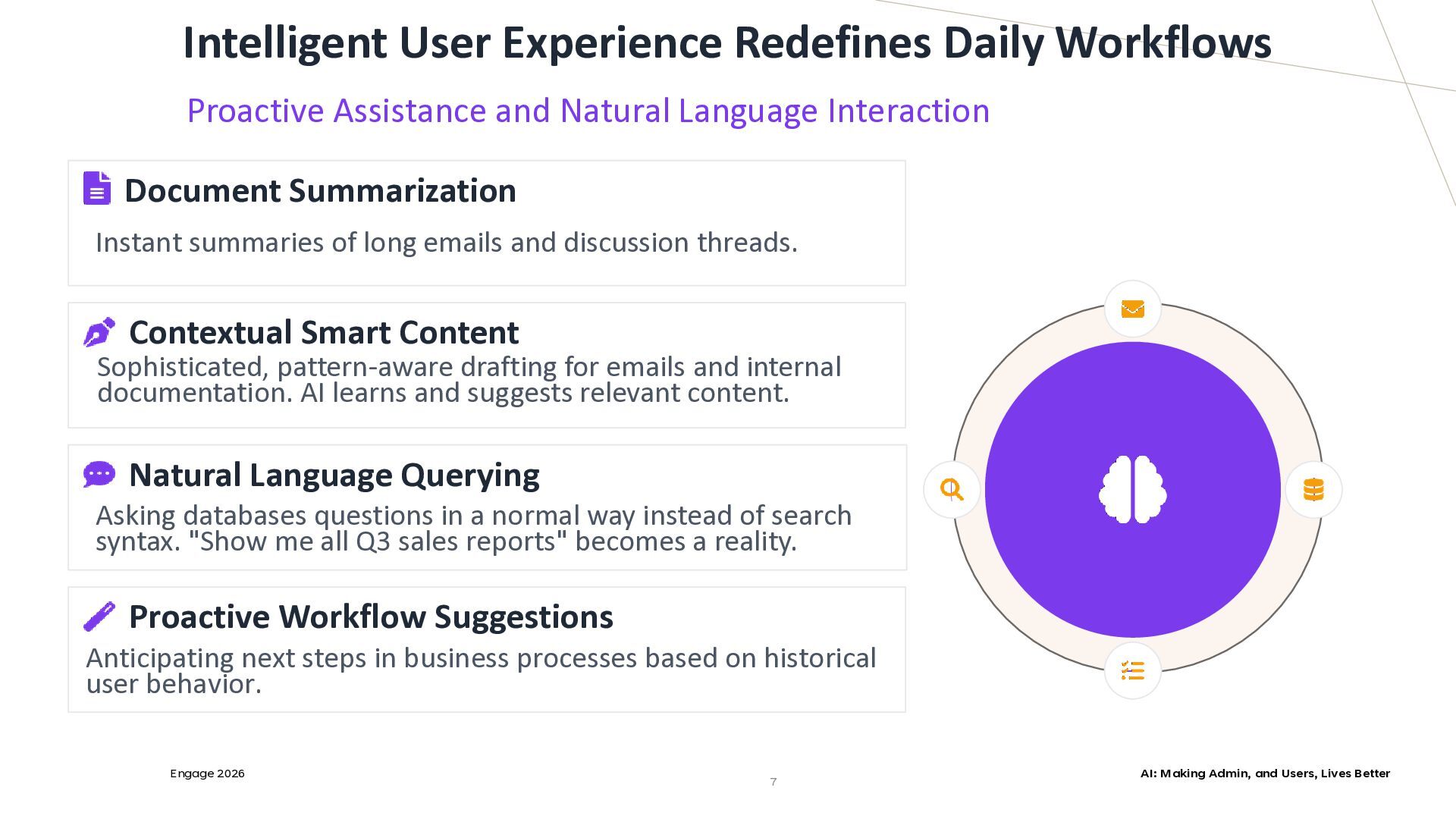 Intelligent User Experience Redefines Daily Workflows

Proactive Assistance and Natural Language Interaction

Document Summarization

Instant summaries of long emails and discussion threads.

Contextual Smart Content

Sophisticated, pattern-aware drafting for emails and internal documentation. AI learns and suggests relevant content.

Natural Language Querying

Asking databases questions in a normal way instead of search syntax. "Show me all Q3 sales reports" becomes a reality.

Proactive Workflow Suggestions

Anticipating next steps in business processes based on historical user behavior.

Engage 2026

7

AI: Making Admin, and Users, Lives Better